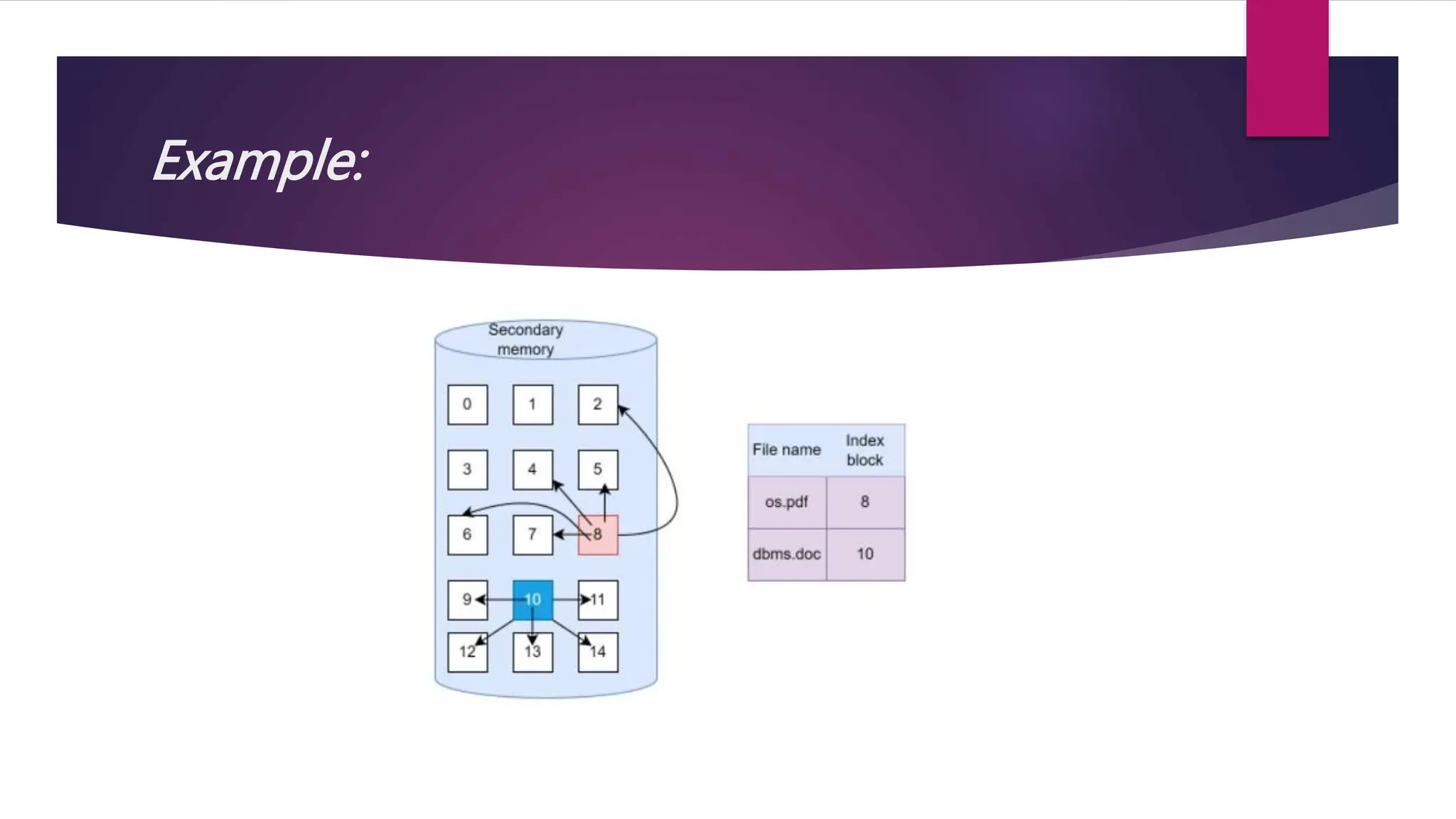 Example:

Secondary memory

0 1 2
3 4 5
6 7 8
9 10 11
12 13 14

| File name | Index block |
|---|---|
| os.pdf | 8 |
| dbms.doc | 10 |